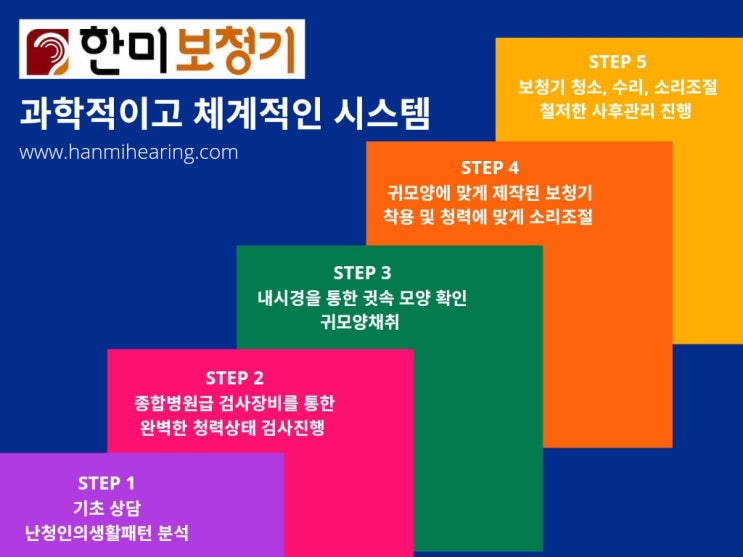 한미보청기

과학적이고 체계적인 시스템

www.hanmihearing.com

STEP 5
보청기 청소, 수리, 소리조절
철저한 사후관리 진행

STEP 4
귀모양에 맞게 제작된 보청기
착용 및 청력에 맞게 소리조절

STEP 3
내시경을 통한 귓속 모양 확인
귀모양채취

STEP 2
종합병원급 검사장비를 통한
완벽한 청력상태 검사진행

STEP 1
기초 상담
난청인의생활패턴 분석